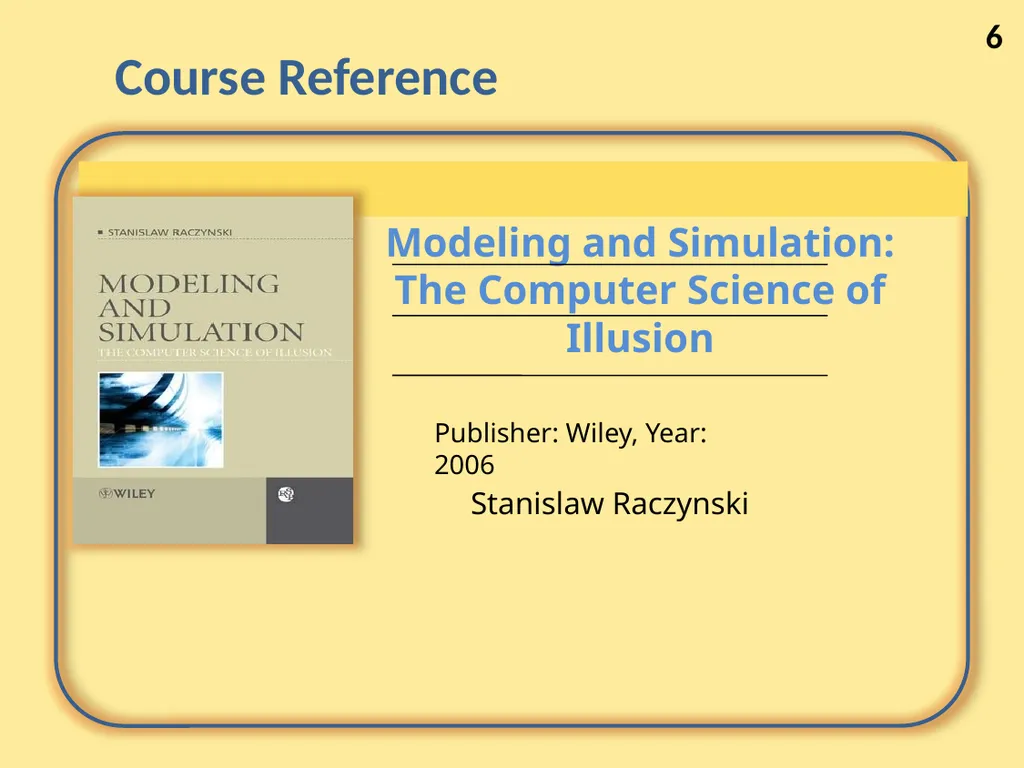 6

Course Reference

STANISLAW RACZYNSKI

MODELING AND SIMULATION

THE COMPUTER SCIENCE OF ILLUSION

WILEY

Modeling and Simulation: The Computer Science of Illusion

Publisher: Wiley, Year: 2006

Stanislaw Raczynski